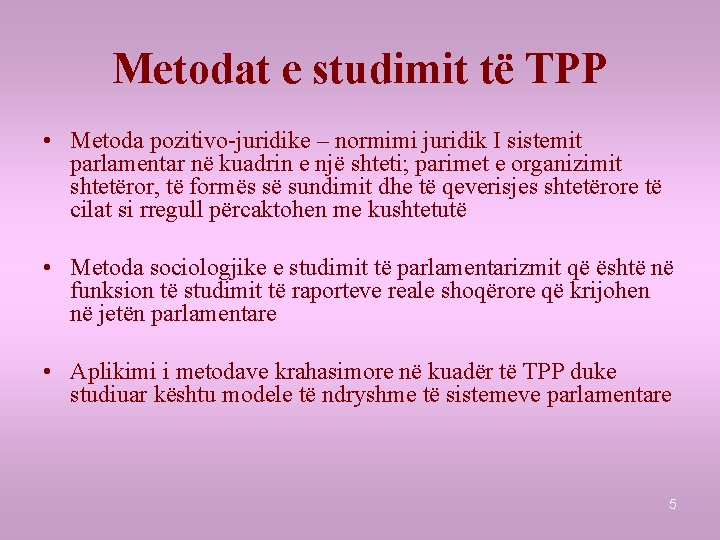 Metodat e studimit të TPP

• Metoda pozitivo-juridike – normimi juridik I sistemit parlamentar në kuadrin e një shteti; parimet e organizimit shtetëror, të formës së sundimit dhe të qeverisjes shtetërore të cilat si rregull përcaktohen me kushtetutë

• Metoda sociologjike e studimit të parlamentarizmit që është në funksion të studimit të raporteve reale shoqërore që krijohen në jetën parlamentare

• Aplikimi i metodave krahasimore në kuadër të TPP duke studiuar kështu modele të ndryshme të sistemeve parlamentare

5